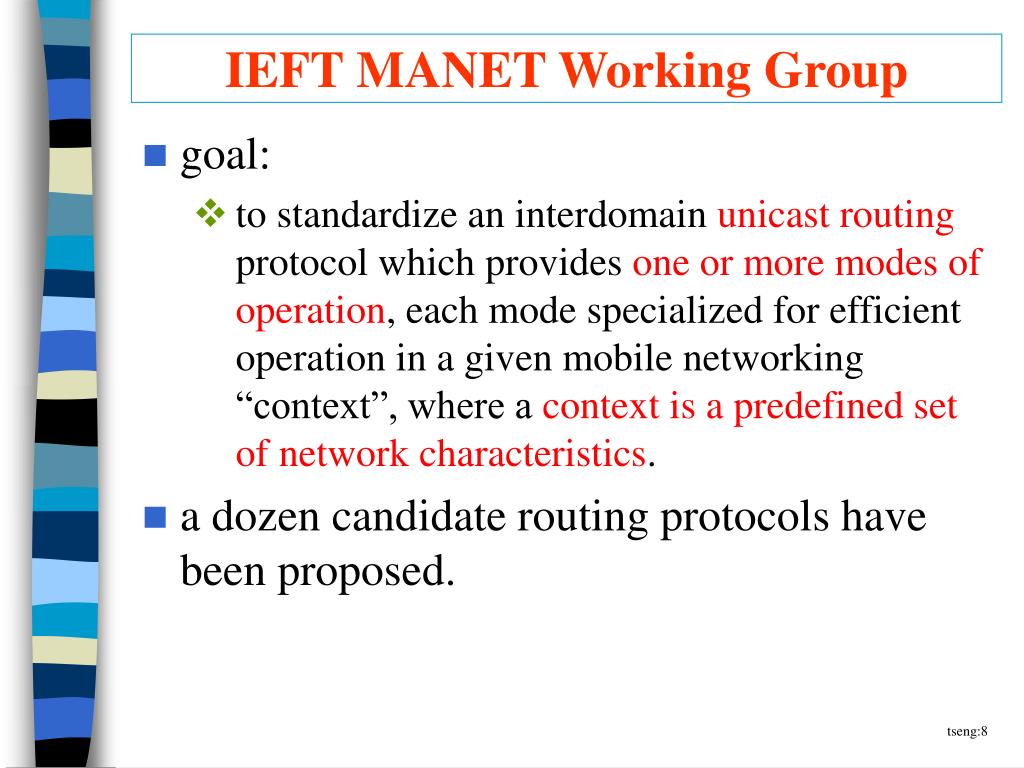 IEFT MANET Working Group

goal:

to standardize an interdomain unicast routing protocol which provides one or more modes of operation, each mode specialized for efficient operation in a given mobile networking “context”, where a context is a predefined set of network characteristics.

a dozen candidate routing protocols have been proposed.

tseng:8